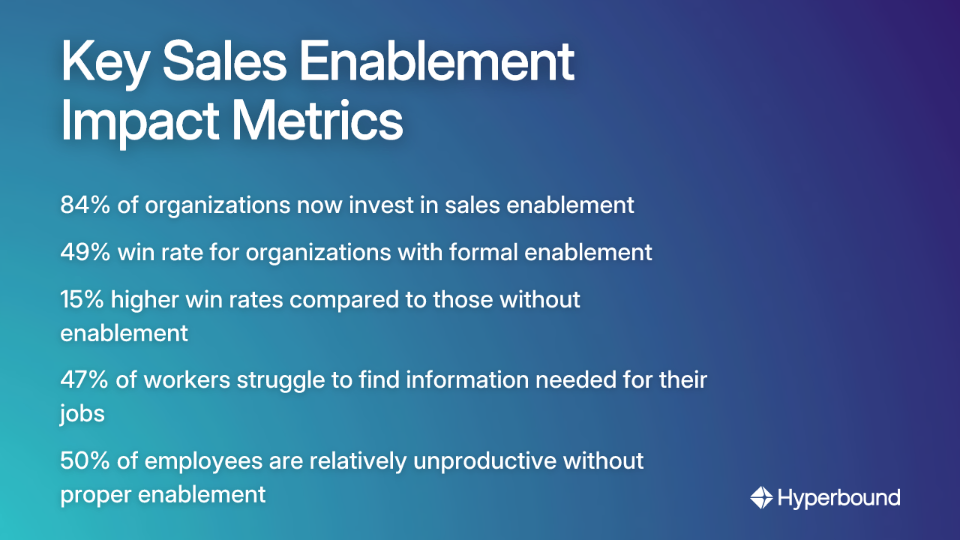 Key Sales Enablement Impact Metrics

84% of organizations now invest in sales enablement

49% win rate for organizations with formal enablement

15% higher win rates compared to those without enablement

47% of workers struggle to find information needed for their jobs

50% of employees are relatively unproductive without proper enablement

Hyperbound